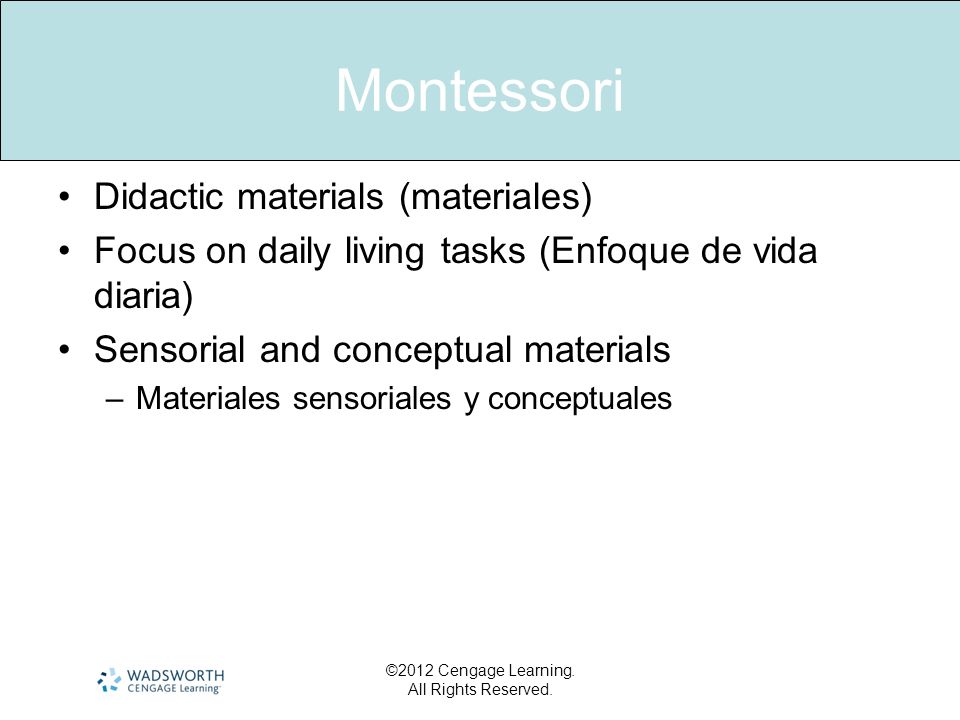 Montessori

• Didactic materials (materiales)
• Focus on daily living tasks (Enfoque de vida diaria)
• Sensorial and conceptual materials
– Materiales sensoriales y conceptuales

WADSWORTH
CENGAGE Learning

©2012 Cengage Learning.
All Rights Reserved.